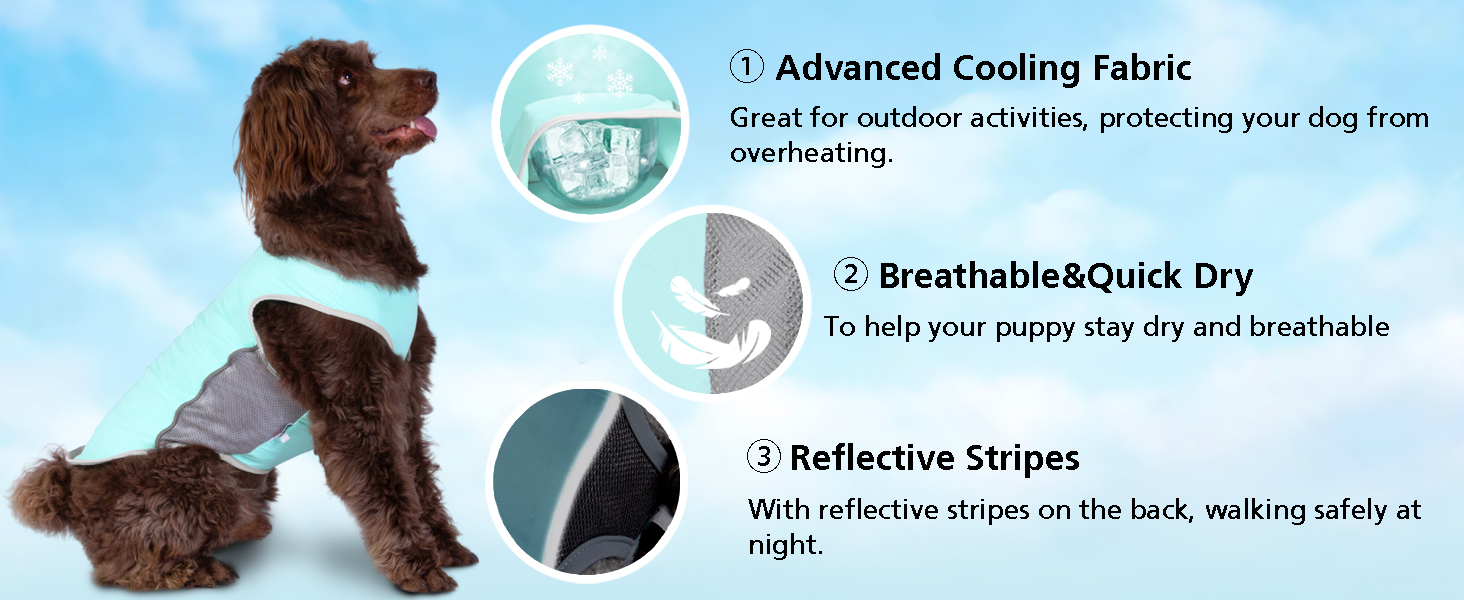 ① Advanced Cooling Fabric

Great for outdoor activities, protecting your dog from overheating.

② Breathable&Quick Dry

To help your puppy stay dry and breathable

③ Reflective Stripes

With reflective stripes on the back, walking safely at night.